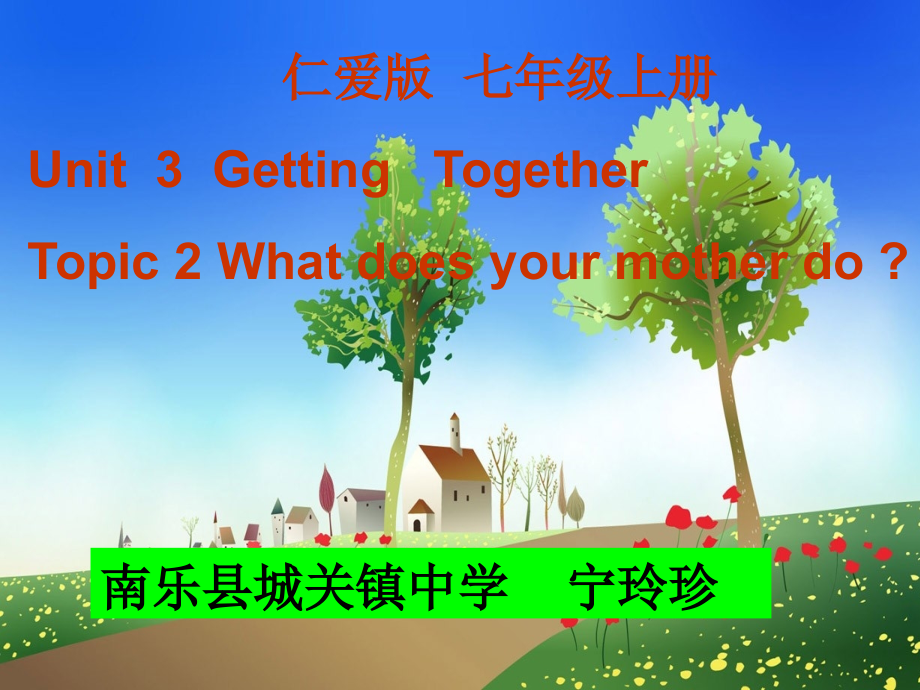 仁爱版 七年级上册

Unit 3 Getting Together

Topic 2 What does your mother do ?

南乐县城关镇中学 宁玲珍